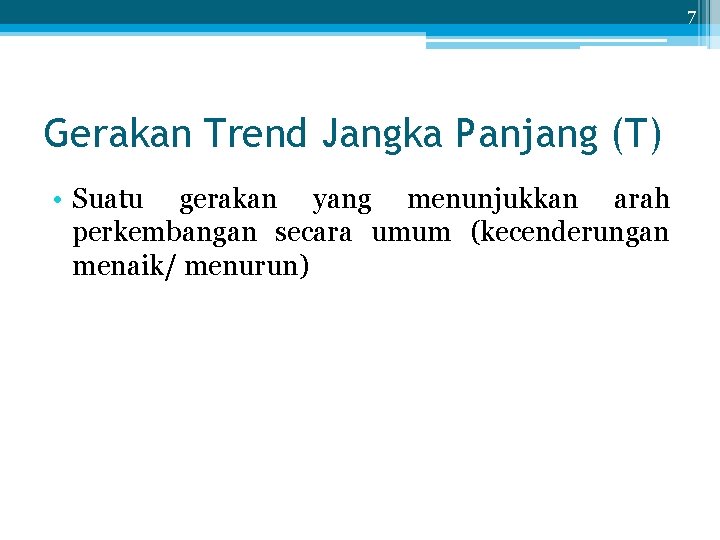 7

Gerakan Trend Jangka Panjang (T)

• Suatu gerakan yang menunjukkan arah perkembangan secara umum (kecenderungan menaik/ menurun)